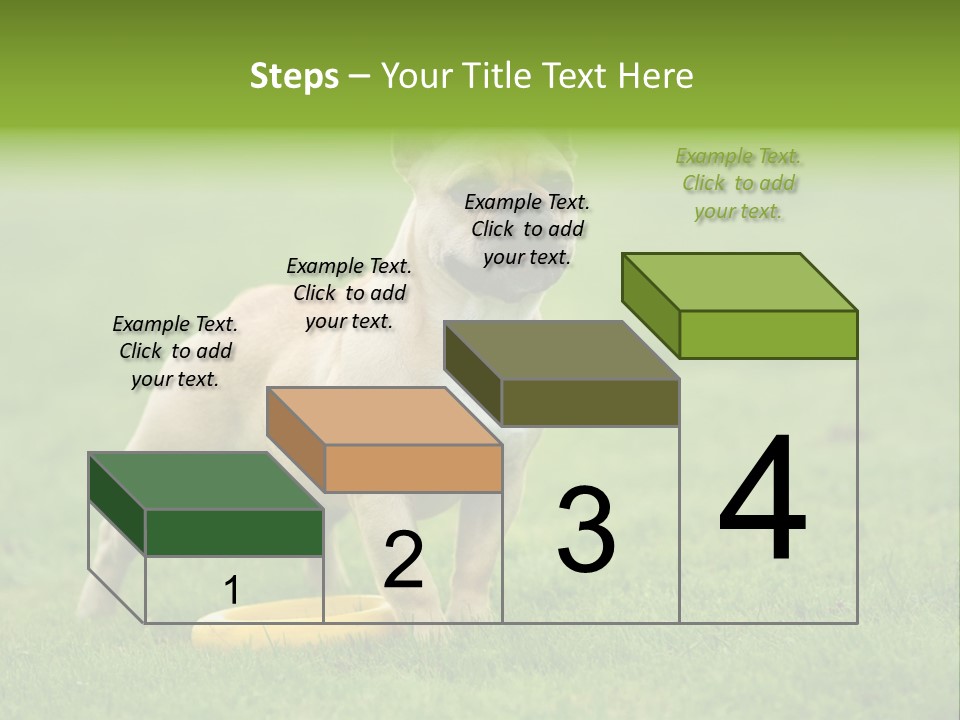 Steps – Your Title Text Here

Example Text. Click to add your text.

Example Text. Click to add your text.

Example Text. Click to add your text.

Example Text. Click to add your text.

1

2

3

4